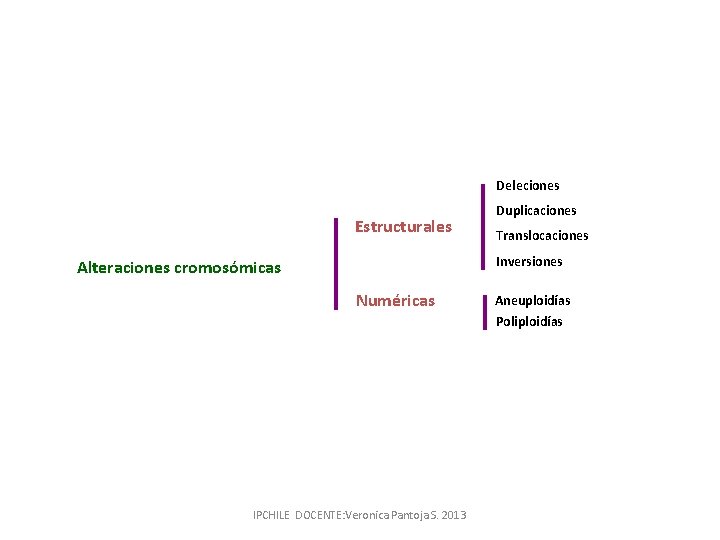 Alteraciones cromosómicas

Estructurales

Deleciones
Duplicaciones
Translocaciones
Inversiones

Numéricas

Aneuploidías
Poliploidías

IPCHILE DOCENTE:Veronica Pantoja S. 2013